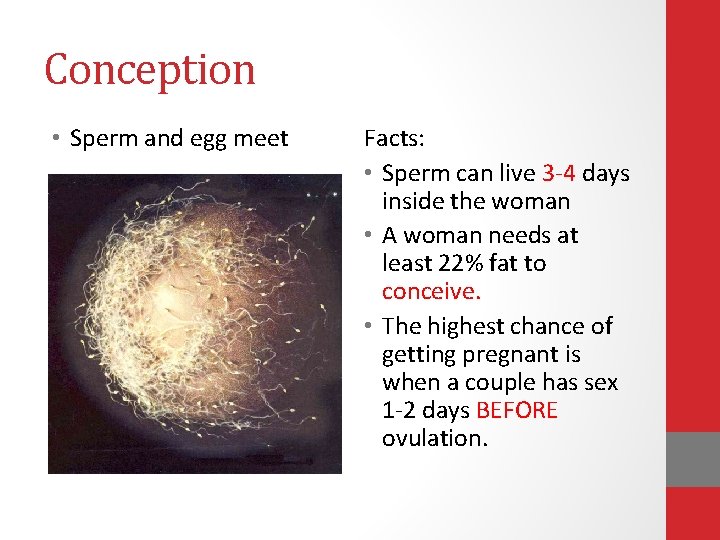 Conception

• Sperm and egg meet

Facts:

• Sperm can live 3-4 days inside the woman

• A woman needs at least 22% fat to conceive.

• The highest chance of getting pregnant is when a couple has sex 1-2 days BEFORE ovulation.